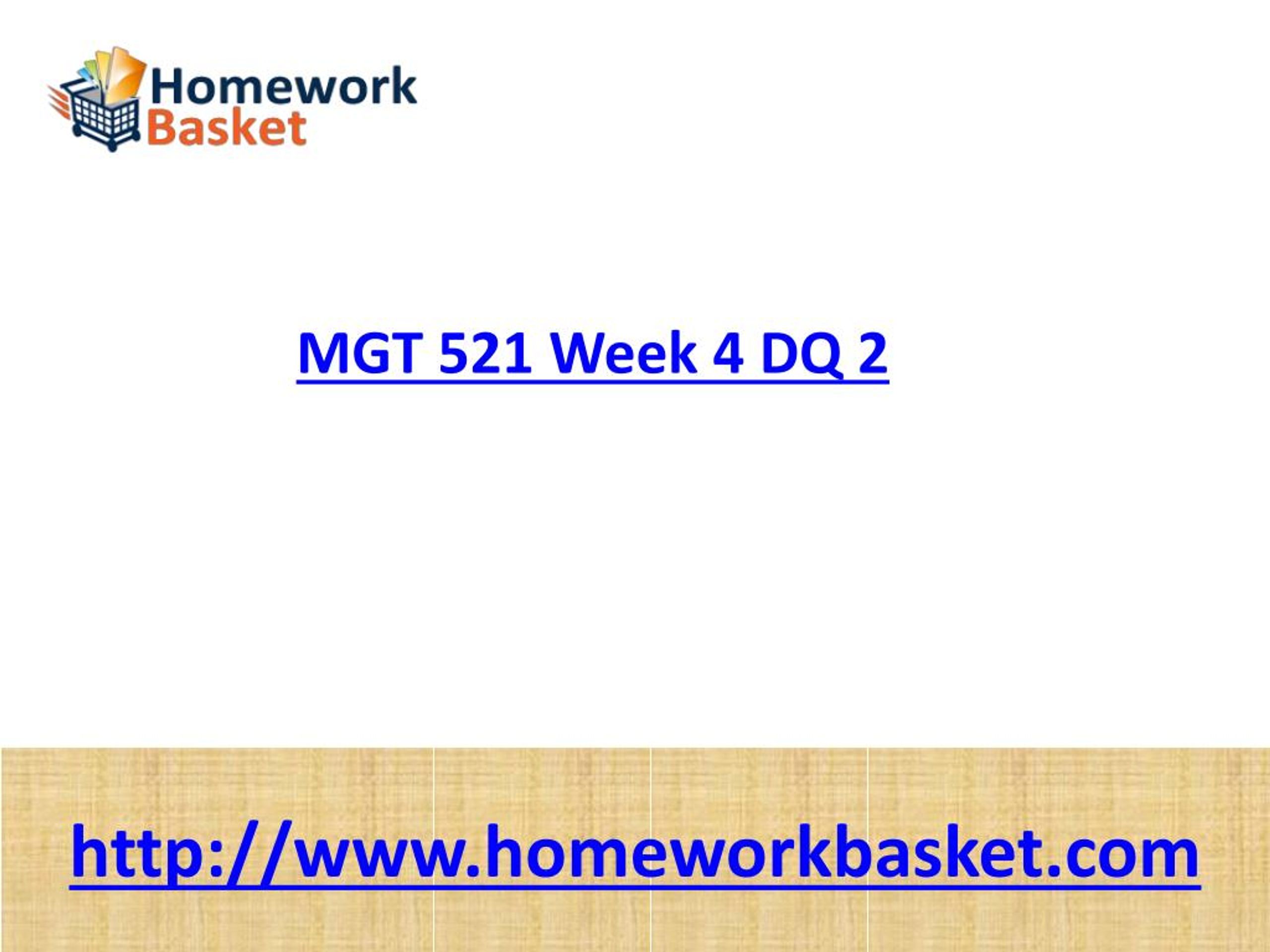 Homework
Basket

MGT 521 Week 4 DQ 2

http://www.homeworkbasket.com